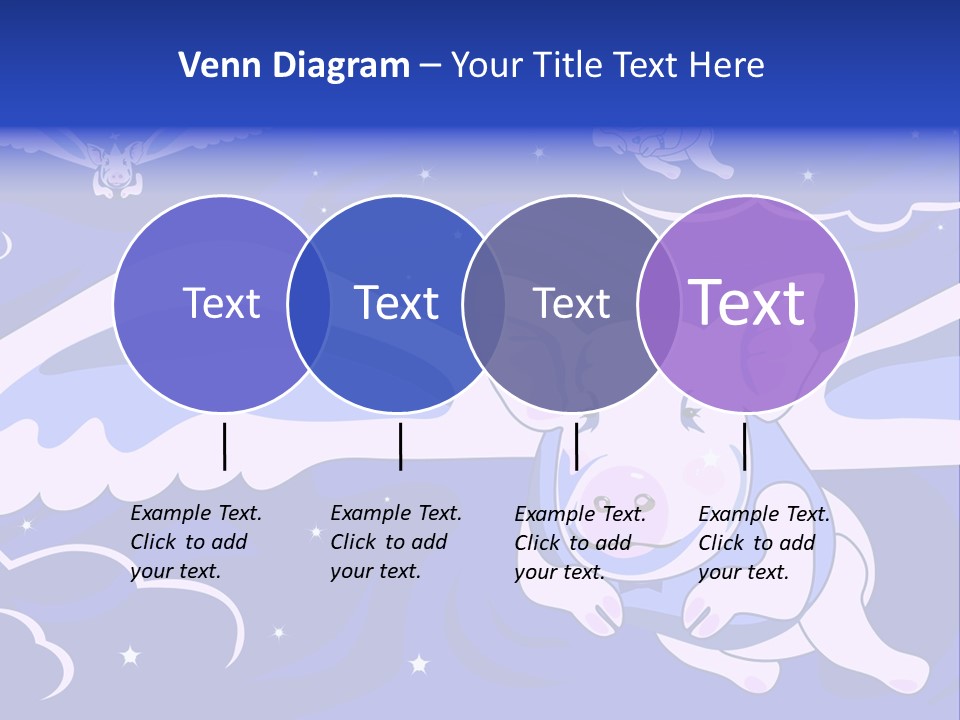 Venn Diagram – Your Title Text Here

Text

Text

Text

Text

Example Text. Click to add your text.

Example Text. Click to add your text.

Example Text. Click to add your text.

Example Text. Click to add your text.